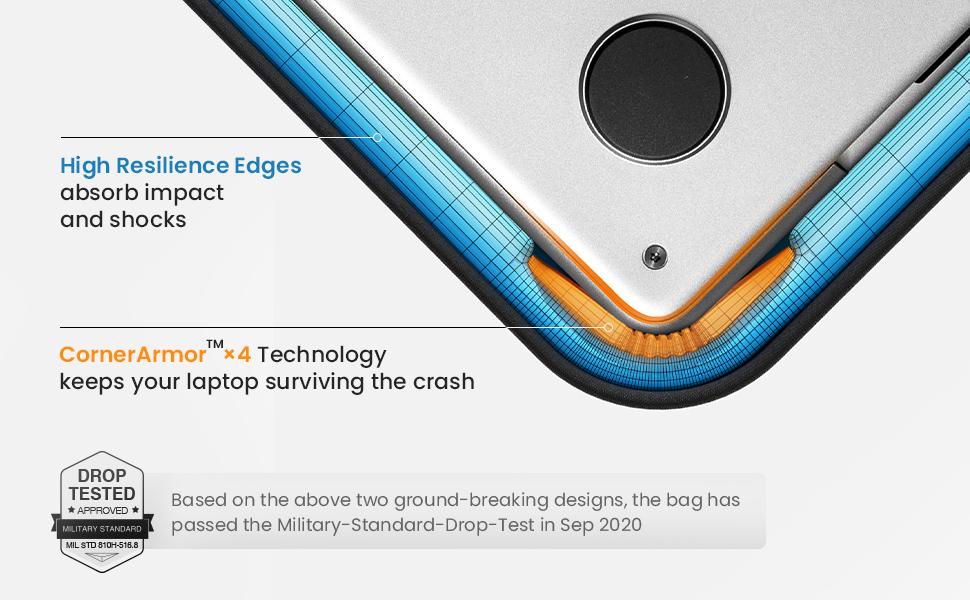 High Resilience Edges
absorb impact
and shocks

CornerArmor™×4 Technology
keeps your laptop surviving the crash

DROP
TESTED
★ APPROVED ★
MILITARY STANDARD
MIL STD 810H-516.8

Based on the above two ground-breaking designs, the bag has passed the Military-Standard-Drop-Test in Sep 2020